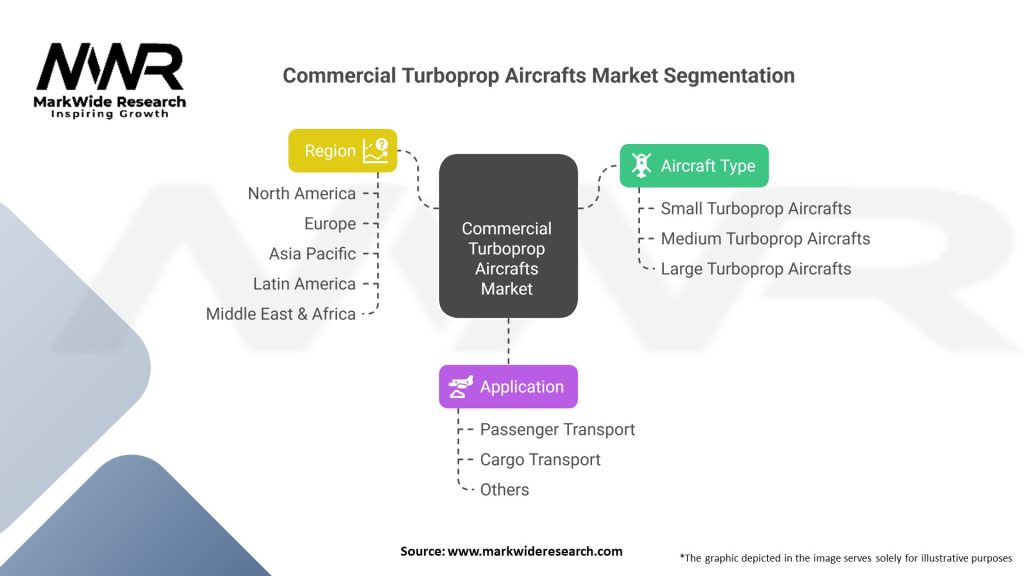 MWR
MarkWide Research
Inspiring Growth

Commercial Turboprop Aircrafts Market Segmentation

Region
North America
Europe
Asia Pacific
Latin America
Middle East & Africa

Commercial Turboprop Aircrafts Market

Aircraft Type
Small Turboprop Aircrafts
Medium Turboprop Aircrafts
Large Turboprop Aircrafts

Application
Passenger Transport
Cargo Transport
Others

Source: www.markwideresearch.com

*The graphic depicted in the image serves solely for illustrative purposes